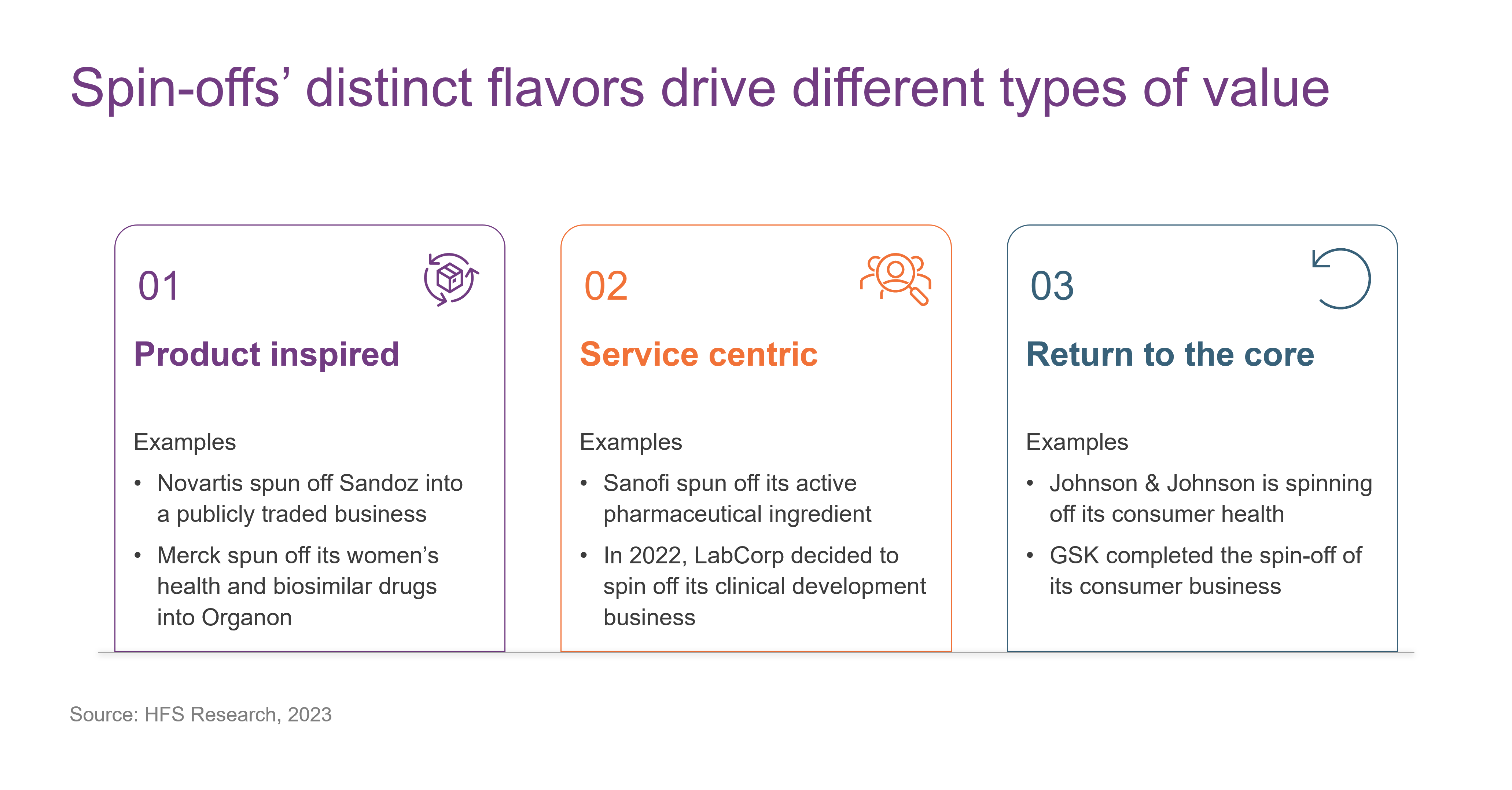 Spin-offs’ distinct flavors drive different types of value

01

Product inspired

Examples

• Novartis spun off Sandoz into a publicly traded business

• Merck spun off its women’s health and biosimilar drugs into Organon

02

Service centric

Examples

• Sanofi spun off its active pharmaceutical ingredient

• In 2022, LabCorp decided to spin off its clinical development business

03

Return to the core

Examples

• Johnson & Johnson is spinning off its consumer health

• GSK completed the spin-off of its consumer business

Source: HFS Research, 2023